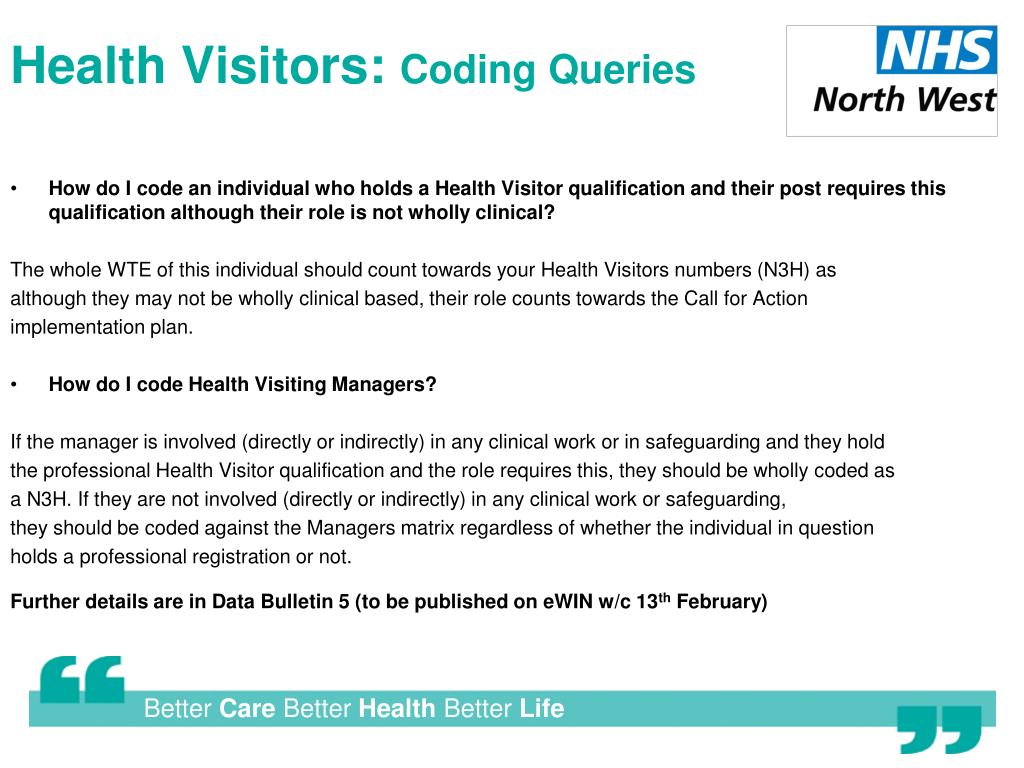 Health Visitors: Coding Queries

NHS
North West

• How do I code an individual who holds a Health Visitor qualification and their post requires this qualification although their role is not wholly clinical?

The whole WTE of this individual should count towards your Health Visitors numbers (N3H) as although they may not be wholly clinical based, their role counts towards the Call for Action implementation plan.

• How do I code Health Visiting Managers?

If the manager is involved (directly or indirectly) in any clinical work or in safeguarding and they hold the professional Health Visitor qualification and the role requires this, they should be wholly coded as a N3H. If they are not involved (directly or indirectly) in any clinical work or safeguarding, they should be coded against the Managers matrix regardless of whether the individual in question holds a professional registration or not.

Further details are in Data Bulletin 5 (to be published on eWIN w/c 13$^{th}$ February)

Better Care Better Health Better Life